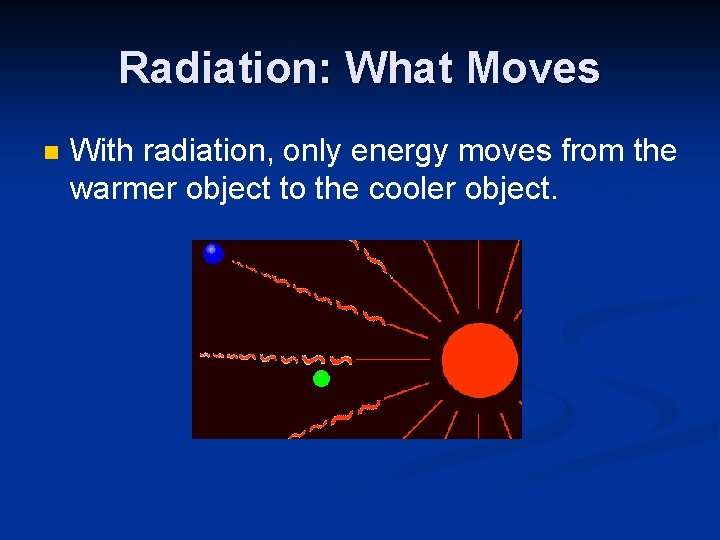 Radiation: What Moves

With radiation, only energy moves from the warmer object to the cooler object.